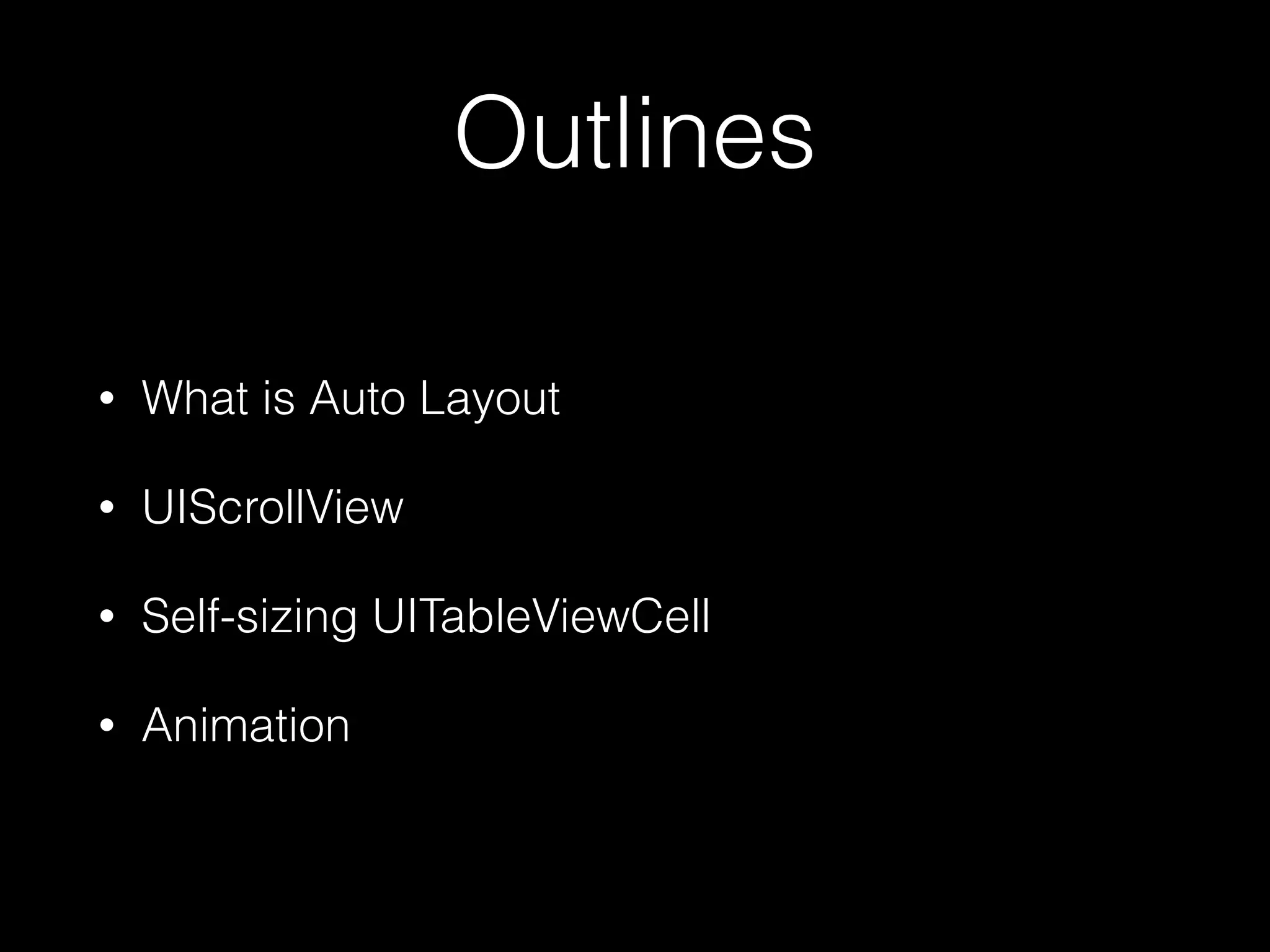 Outlines

• What is Auto Layout

• UIScrollView

• Self-sizing UITableViewCell

• Animation